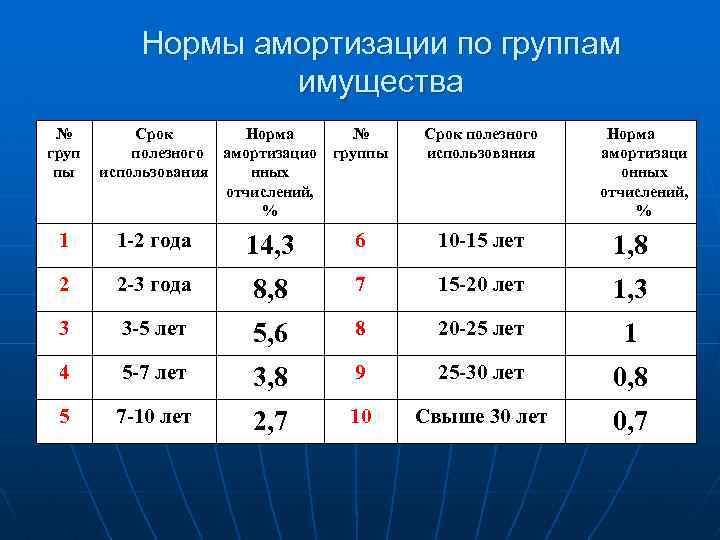 Нормы амортизации по группам имущества

| № группы | Срок полезного использования | Норма амортизационных отчислений, % | № группы | Срок полезного использования | Норма амортизационных отчислений, % |
|---|---|---|---|---|---|
| 1 | 1-2 года | 14,3 | 6 | 10-15 лет | 1,8 |
| 2 | 2-3 года | 8,8 | 7 | 15-20 лет | 1,3 |
| 3 | 3-5 лет | 5,6 | 8 | 20-25 лет | 1 |
| 4 | 5-7 лет | 3,8 | 9 | 25-30 лет | 0,8 |
| 5 | 7-10 лет | 2,7 | 10 | Свыше 30 лет | 0,7 |